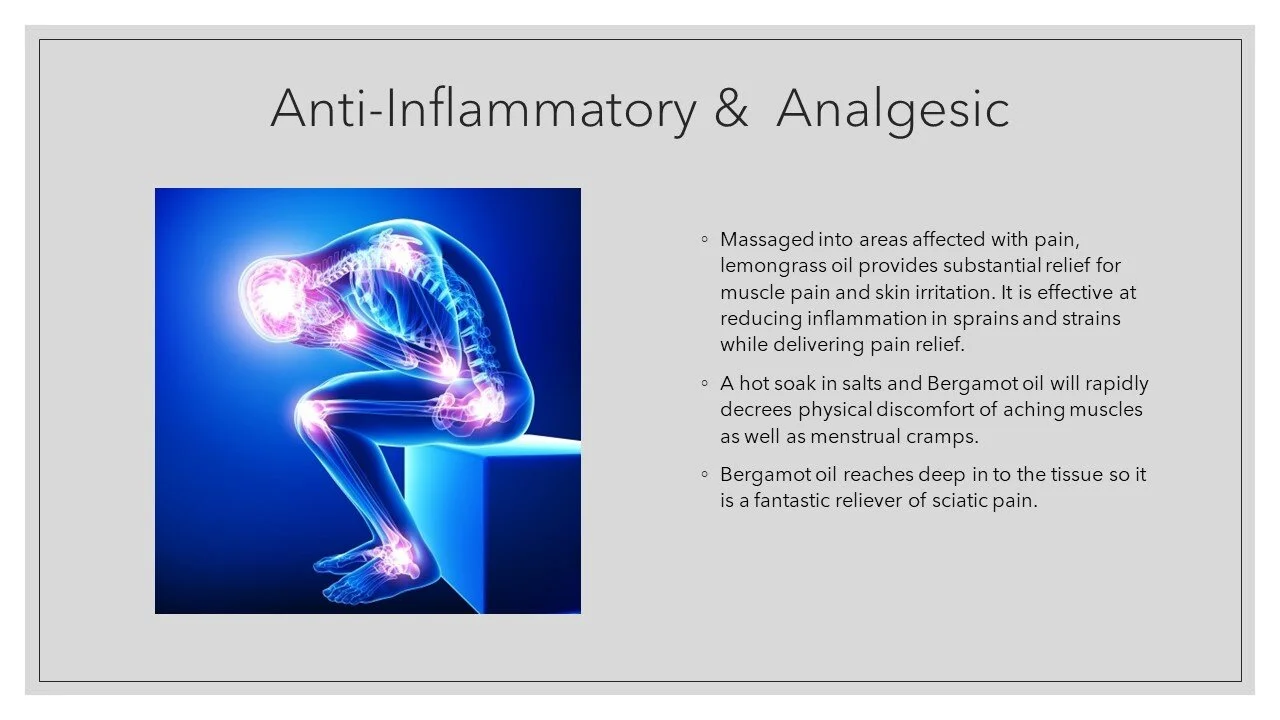 Anti-Inflammatory & Analgesic

◦ Massaged into areas affected with pain, lemongrass oil provides substantial relief for muscle pain and skin irritation. It is effective at reducing inflammation in sprains and strains while delivering pain relief.

◦ A hot soak in salts and Bergamot oil will rapidly decrees physical discomfort of aching muscles as well as menstrual cramps.

◦ Bergamot oil reaches deep in to the tissue so it is a fantastic reliever of sciatic pain.